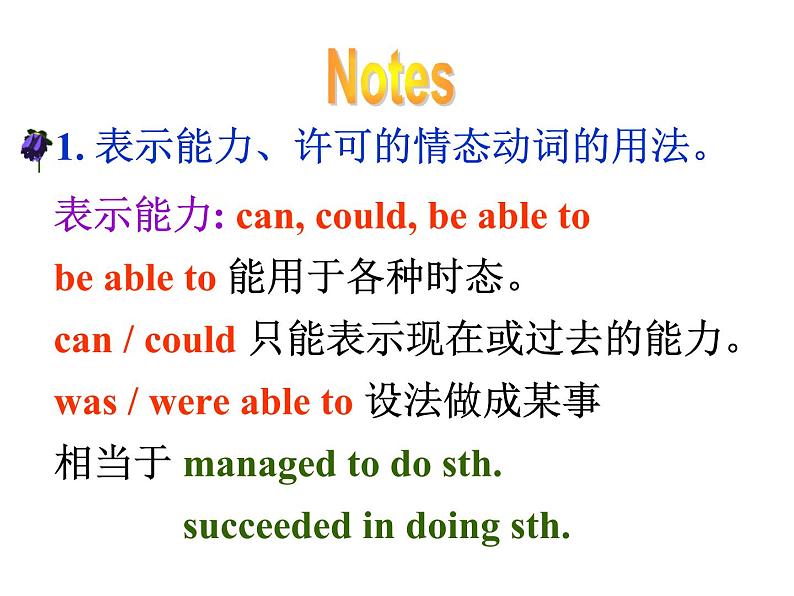 Notes

1. 表示能力、许可的情态动词的用法。

表示能力: can, could, be able to

be able to 能用于各种时态。

can / could 只能表示现在或过去的能力。

was / were able to 设法做成某事

相当于 managed to do sth.

succeeded in doing sth.